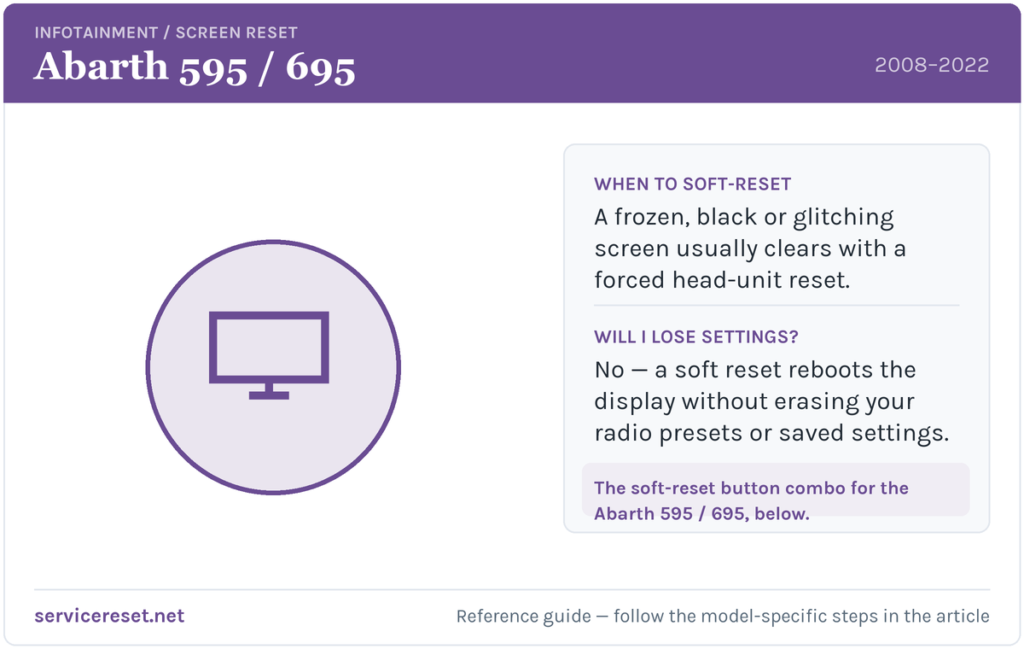 INFOTAINMENT / SCREEN RESET
Abarth 595 / 695

2008–2022

WHEN TO SOFT-RESET
A frozen, black or glitching screen usually clears with a forced head-unit reset.

WILL I LOSE SETTINGS?
No — a soft reset reboots the display without erasing your radio presets or saved settings.

The soft-reset button combo for the Abarth 595 / 695, below.

servicereset.net

Reference guide — follow the model-specific steps in the article